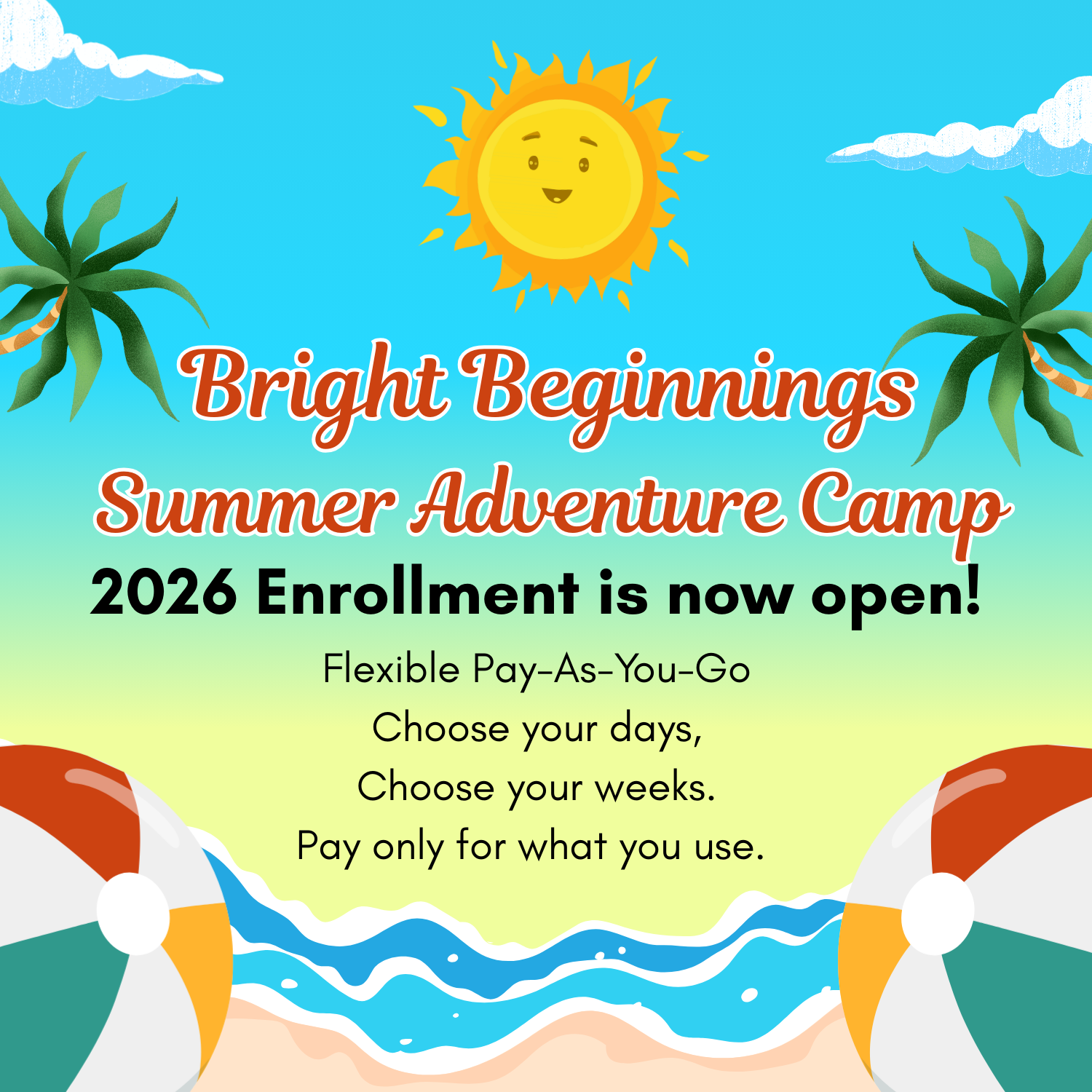 Bright Beginnings
Summer Adventure Camp
2026 Enrollment is now open!

Flexible Pay-As-You-Go
Choose your days,
Choose your weeks.
Pay only for what you use.